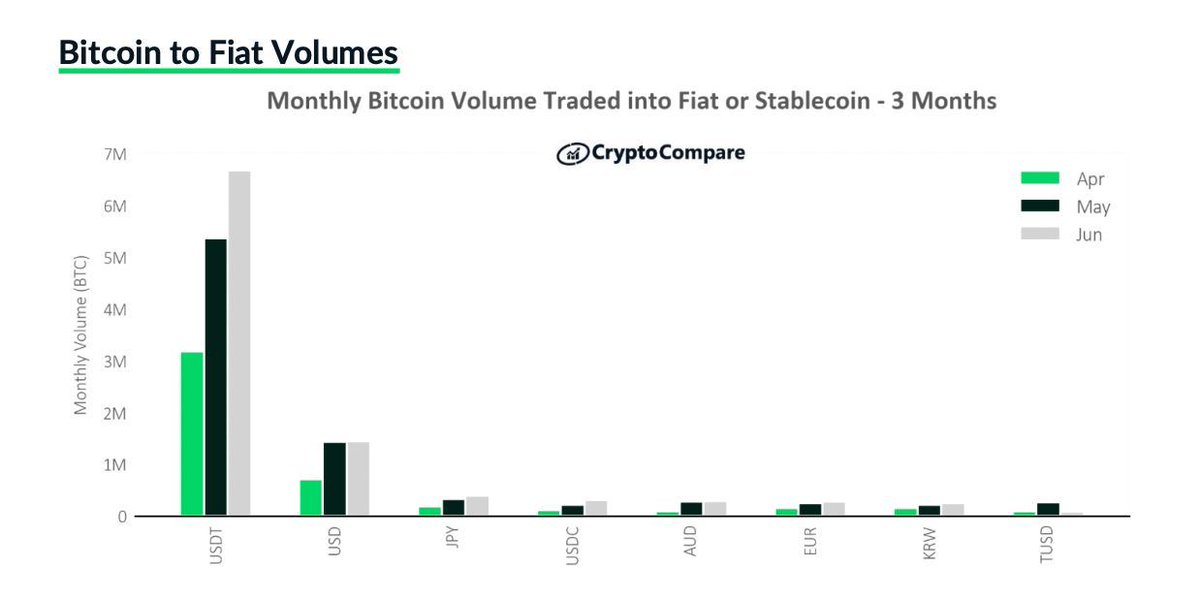 Bitcoin to Fiat Volumes

Monthly Bitcoin Volume Traded into Fiat or Stablecoin - 3 Months

CryptoCompare

Apr
May
Jun

Monthly Volume (BTC)

7M
6M
5M
4M
3M
2M
1M
0

USDT
USD
JPY
USDC
AUD
EUR
KRW
TUSD